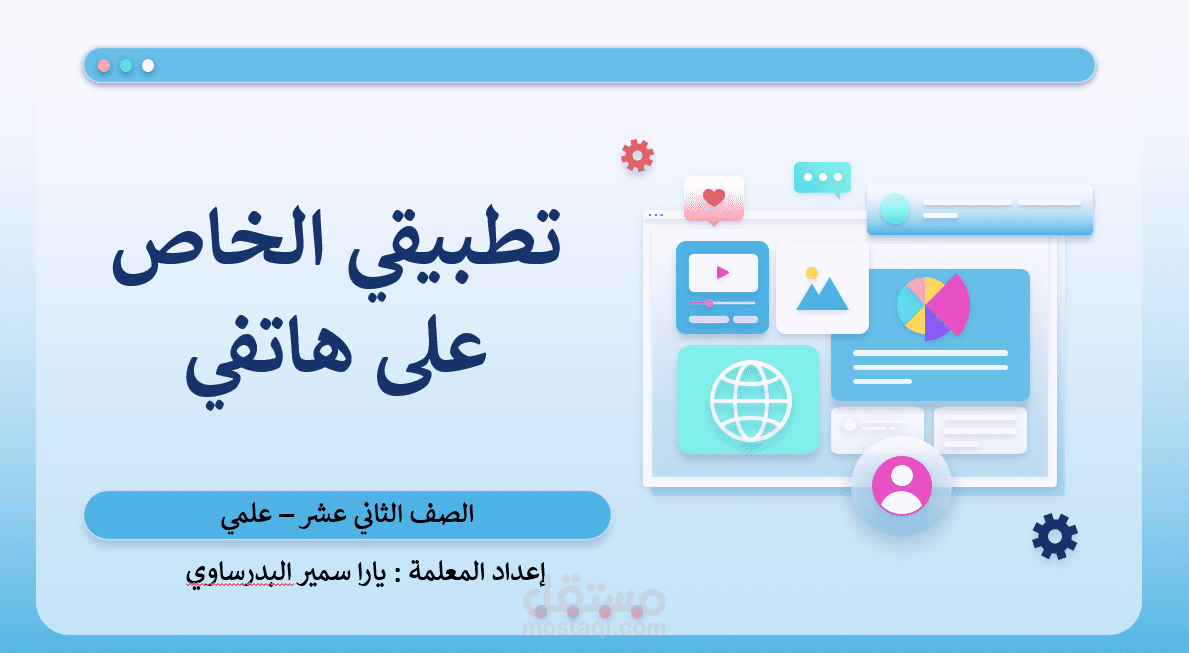 تطبيقي الخاص
على هاتفي

الصف الثاني عشر – علمي

إعداد المعلمة : يارا سمير البدرساوي

مستقل
mostaql.com